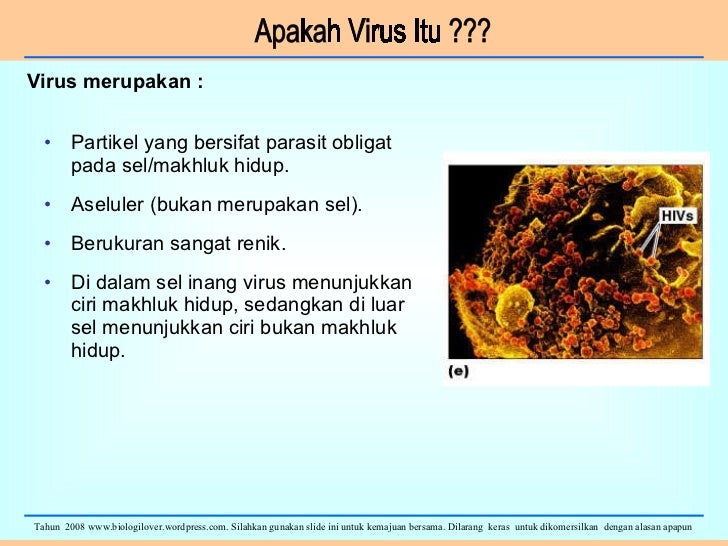 Apakah Virus Itu ???

Virus merupakan :

• Partikel yang bersifat parasit obligat pada sel/makhluk hidup.

• Aseluler (bukan merupakan sel).

• Berukuran sangat renik.

• Di dalam sel inang virus menunjukkan ciri makhluk hidup, sedangkan di luar sel menunjukkan ciri bukan makhluk hidup.

HIVs

(e)

Tahun 2008 www.biologilover.wordpress.com. Silahkan gunakan slide ini untuk kemajuan bersama. Dilarang keras untuk dikomersilkan dengan alasan apapun